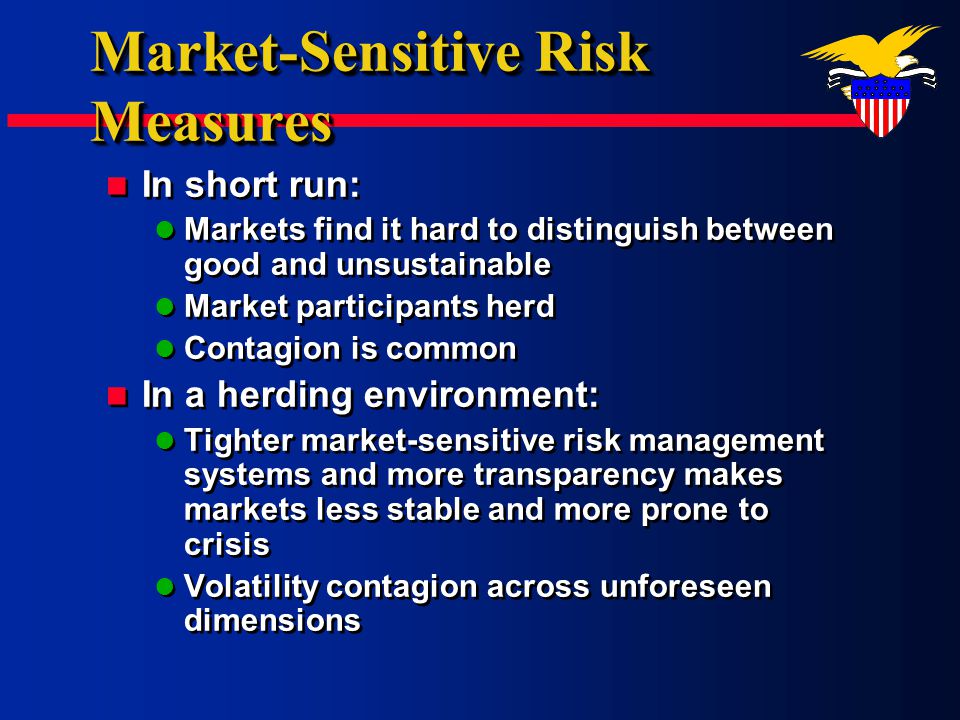 Market-Sensitive Risk Measures

In short run:

Markets find it hard to distinguish between good and unsustainable

Market participants herd

Contagion is common

In a herding environment:

Tighter market-sensitive risk management systems and more transparency makes markets less stable and more prone to crisis

Volatility contagion across unforeseen dimensions